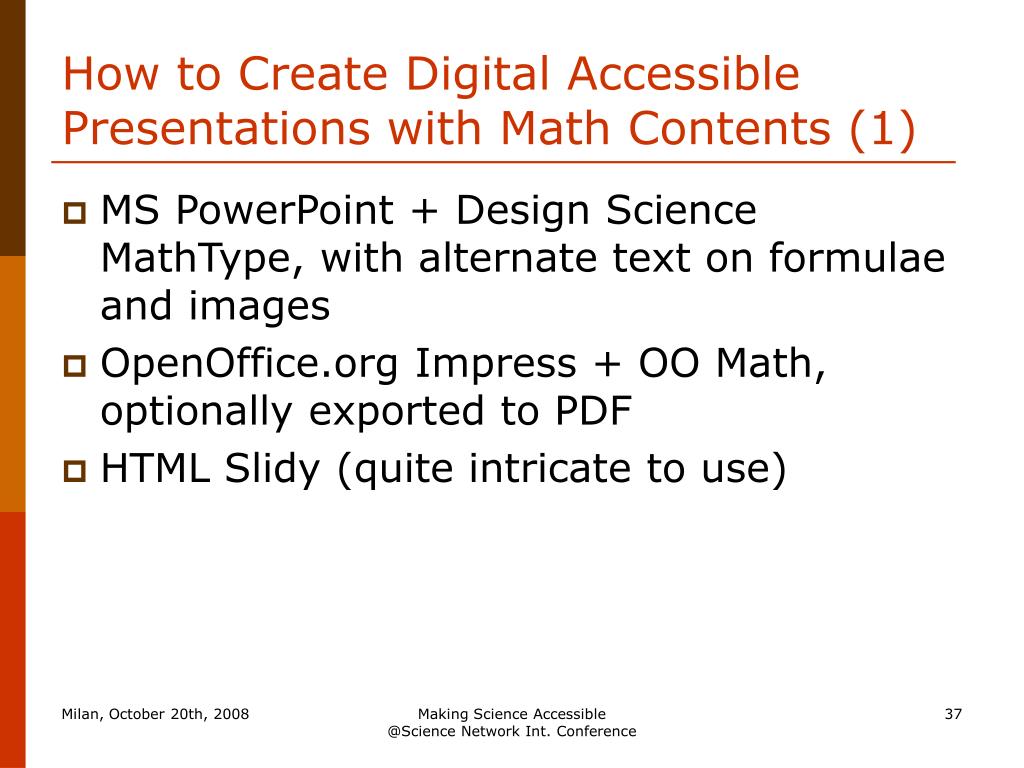 How to Create Digital Accessible Presentations with Math Contents (1)

MS PowerPoint + Design Science MathType, with alternate text on formulae and images

OpenOffice.org Impress + OO Math, optionally exported to PDF

HTML Slidy (quite intricate to use)

Milan, October 20th, 2008

Making Science Accessible
@Science Network Int. Conference

37